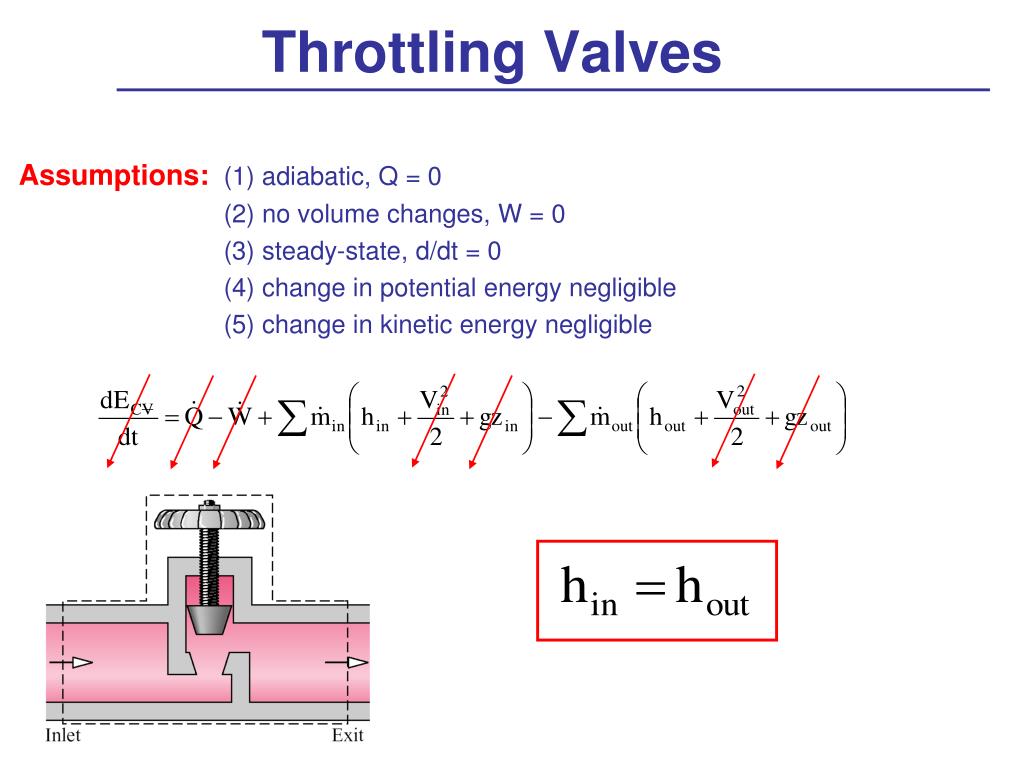 Throttling Valves

Assumptions: (1) adiabatic, Q = 0
(2) no volume changes, W = 0
(3) steady-state, d/dt = 0
(4) change in potential energy negligible
(5) change in kinetic energy negligible

$\frac{dE_{CV}}{dt} = \dot{Q} - \dot{W} + \sum \dot{m}_{in}\left(h_{in} + \frac{V_{in}^2}{2} + gz_{in}\right) - \sum \dot{m}_{out}\left(h_{out} + \frac{V_{out}^2}{2} + gz_{out}\right)$

$h_{in} = h_{out}$

Inlet

Exit